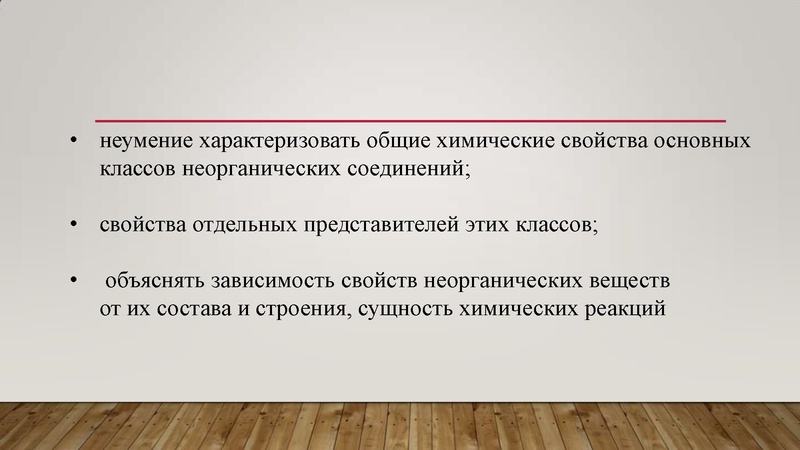 • неумение характеризовать общие химические свойства основных классов неорганических соединений;

• свойства отдельных представителей этих классов;

• объяснять зависимость свойств неорганических веществ от их состава и строения, сущность химических реакций